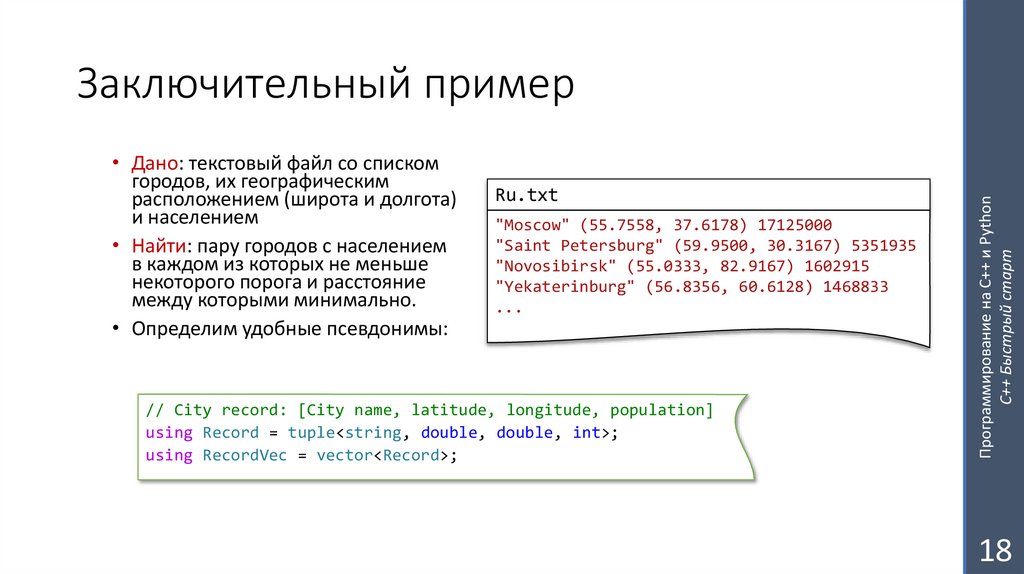 Заключительный пример

• Дано: текстовый файл со списком городов, их географическим расположением (широта и долгота) и населением

• Найти: пару городов с населением в каждом из которых не меньше некоторого порога и расстояние между которыми минимально.

• Определим удобные псевдонимы:

Ru.txt

"Moscow" (55.7558, 37.6178) 17125000
"Saint Petersburg" (59.9500, 30.3167) 5351935
"Novosibirsk" (55.0333, 82.9167) 1602915
"Yekaterinburg" (56.8356, 60.6128) 1468833
...

// City record: [City name, latitude, longitude, population]
using Record = tuple<string, double, double, int>;
using RecordVec = vector<Record>;

Программирование на C++ и Python
C++ Быстрый старт

18